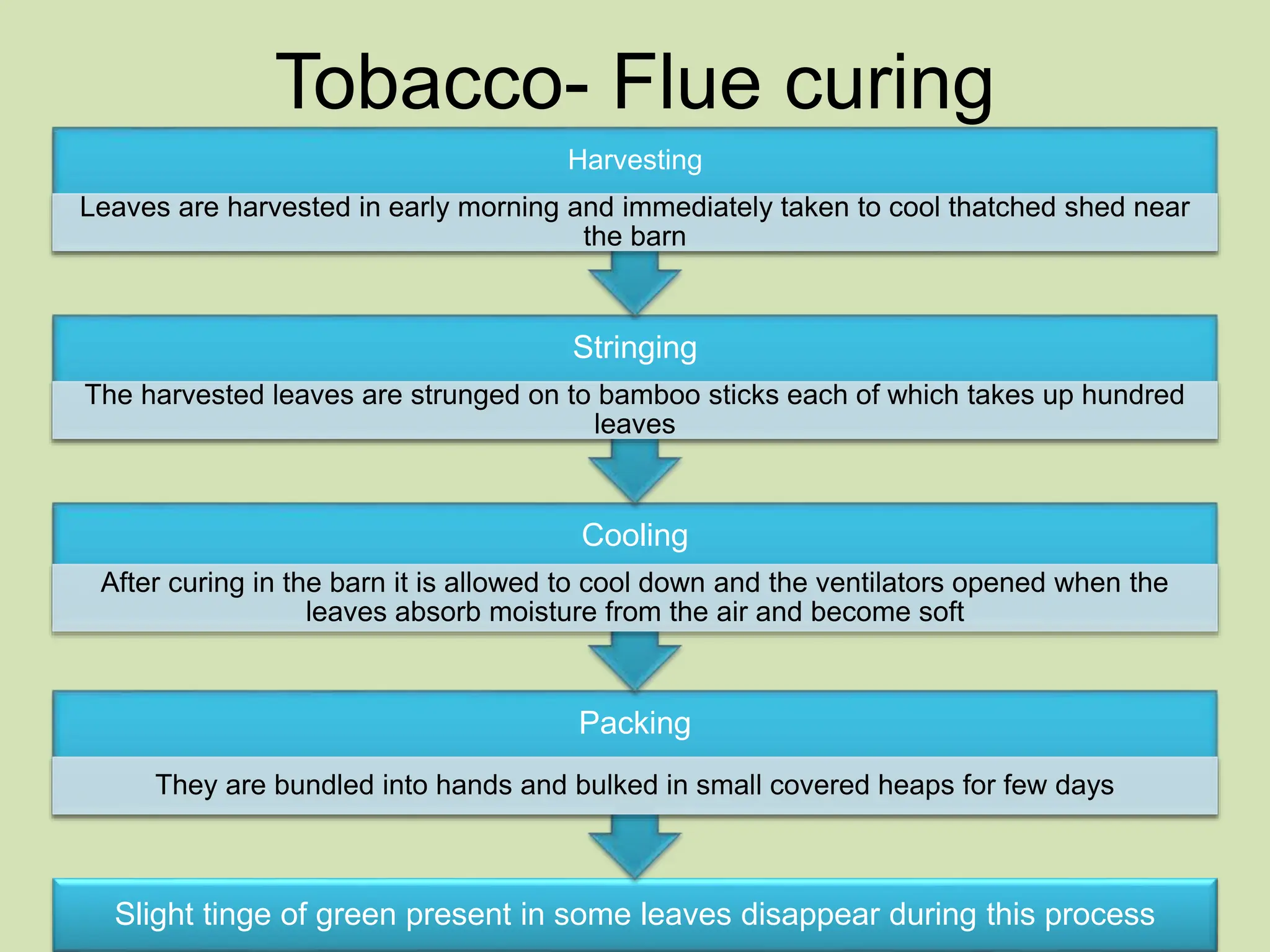 Tobacco- Flue curing

Harvesting

Leaves are harvested in early morning and immediately taken to cool thatched shed near the barn

Stringing

The harvested leaves are strunged on to bamboo sticks each of which takes up hundred leaves

Cooling

After curing in the barn it is allowed to cool down and the ventilators opened when the leaves absorb moisture from the air and become soft

Packing

They are bundled into hands and bulked in small covered heaps for few days

Slight tinge of green present in some leaves disappear during this process